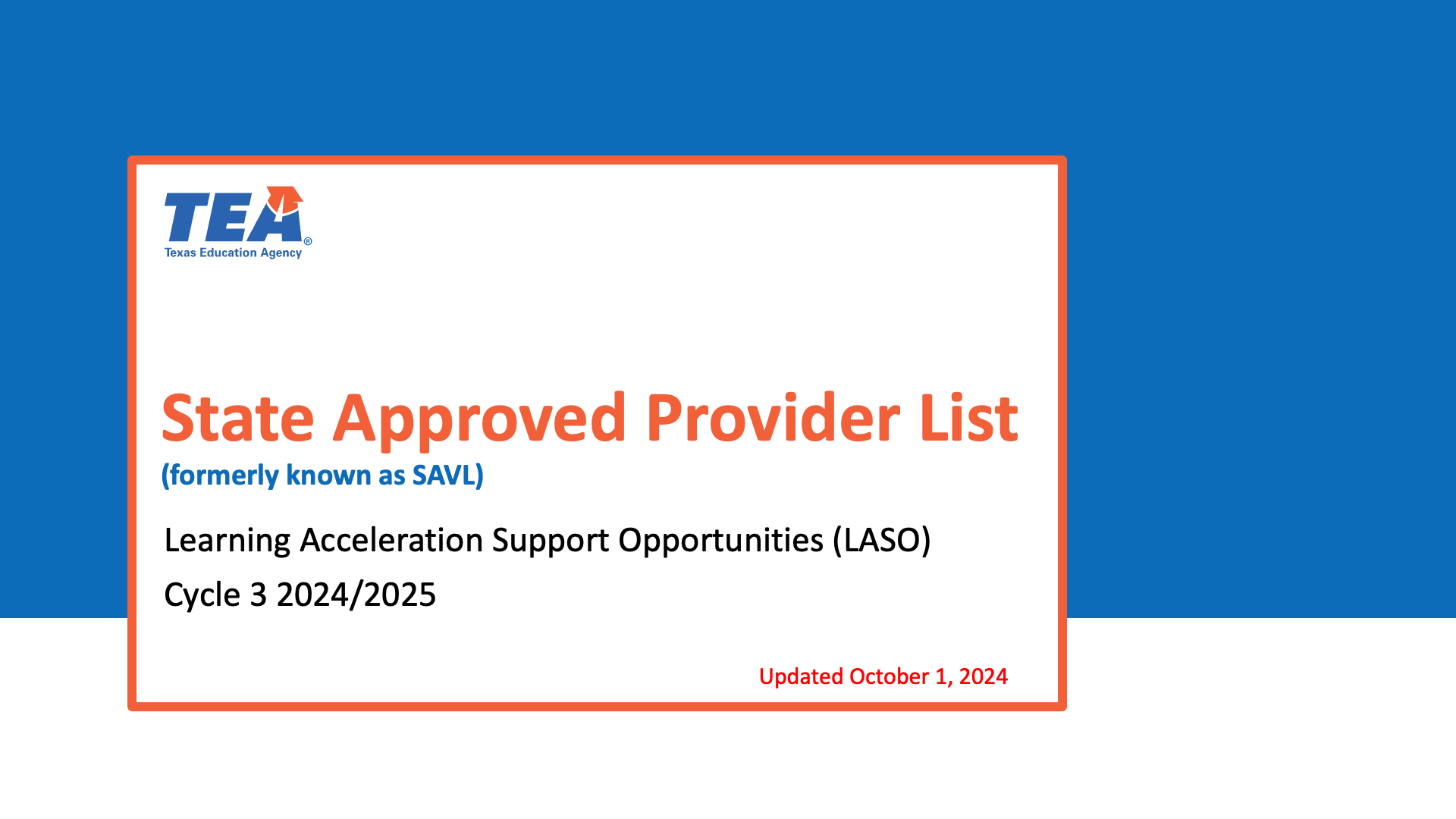 TEA®
Texas Education Agency

State Approved Provider List
(formerly known as SAVL)

Learning Acceleration Support Opportunities (LASO)
Cycle 3 2024/2025

Updated October 1, 2024